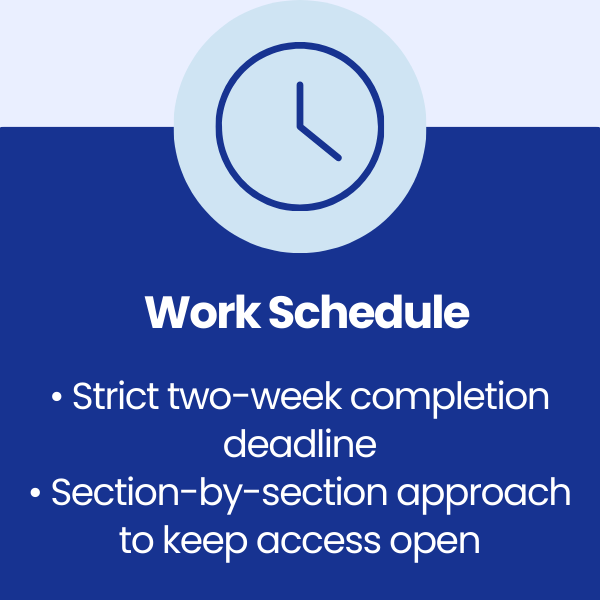 Work Schedule

• Strict two-week completion deadline
• Section-by-section approach to keep access open